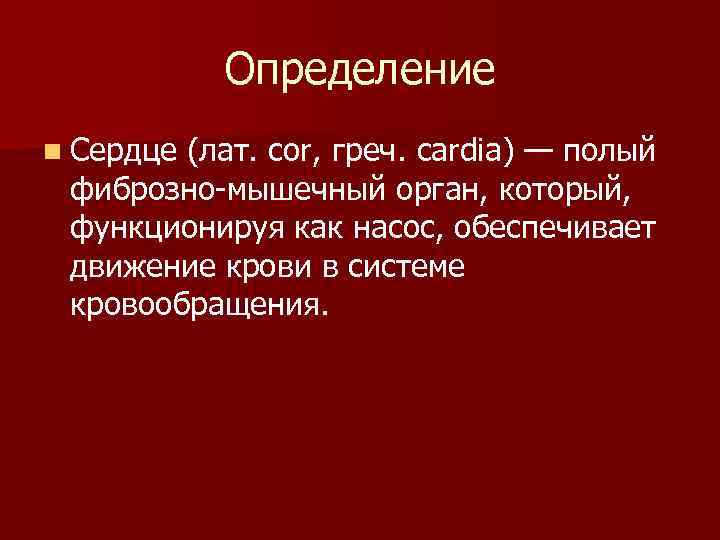 Определение

Сердце (лат. cor, греч. cardia) — полый фиброзно-мышечный орган, который, функционируя как насос, обеспечивает движение крови в системе кровообращения.